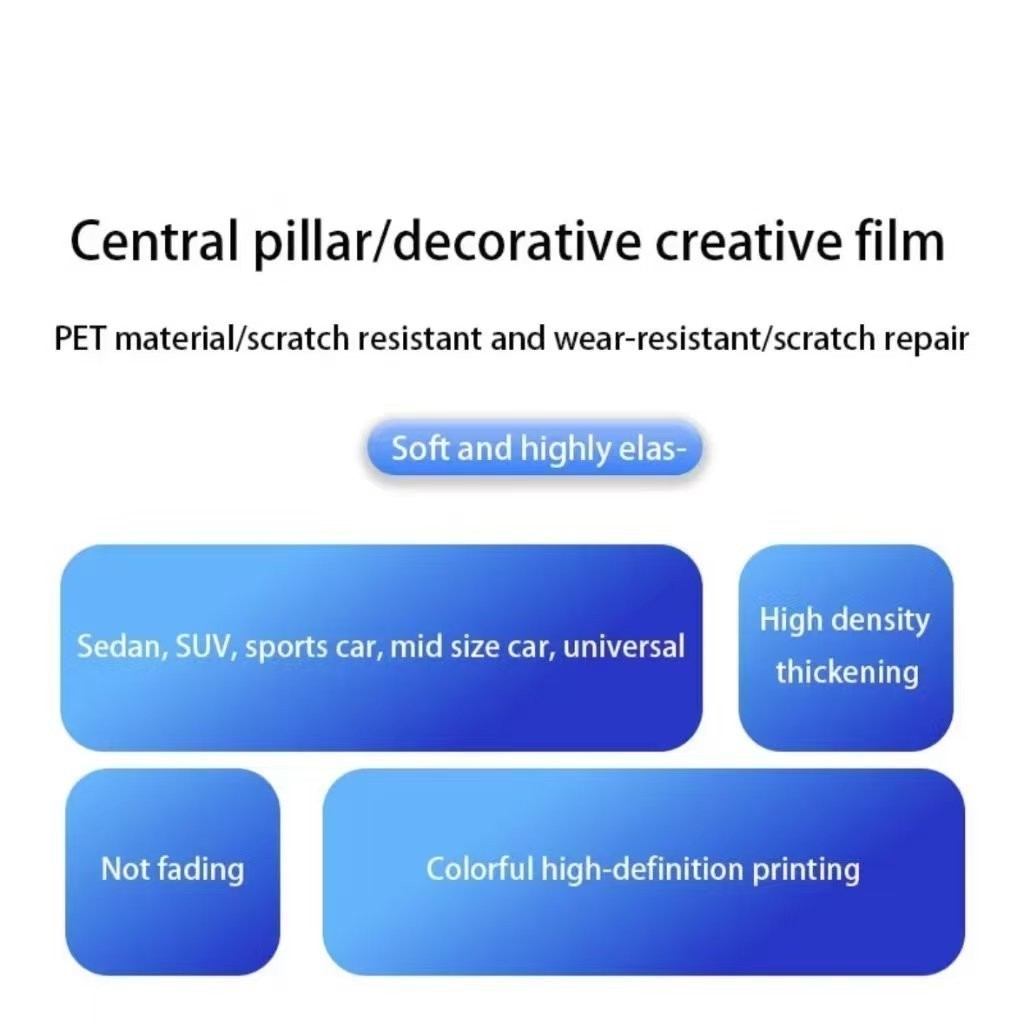 Central pillar/decorative creative film

PET material/scratch resistant and wear-resistant/scratch repair

Soft and highly elas-

Sedan, SUV, sports car, mid size car, universal

High density thickening

Not fading

Colorful high-definition printing